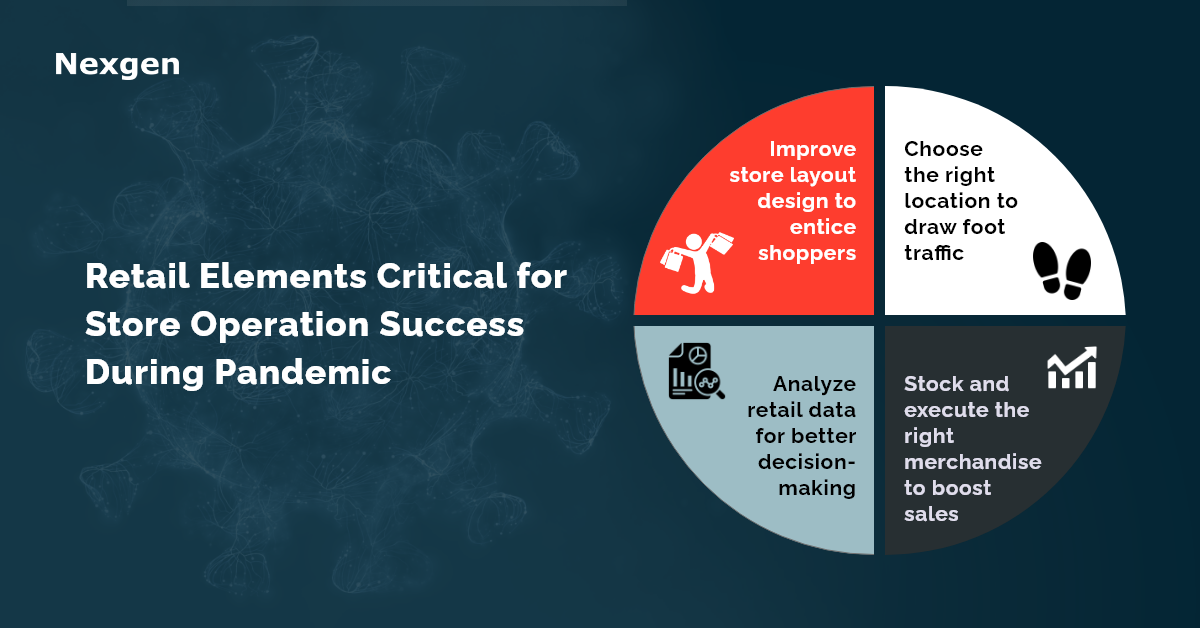 Nexgen

Retail Elements Critical for Store Operation Success During Pandemic

Improve store layout design to entice shoppers

Choose the right location to draw foot traffic

Analyze retail data for better decision-making

Stock and execute the right merchandise to boost sales